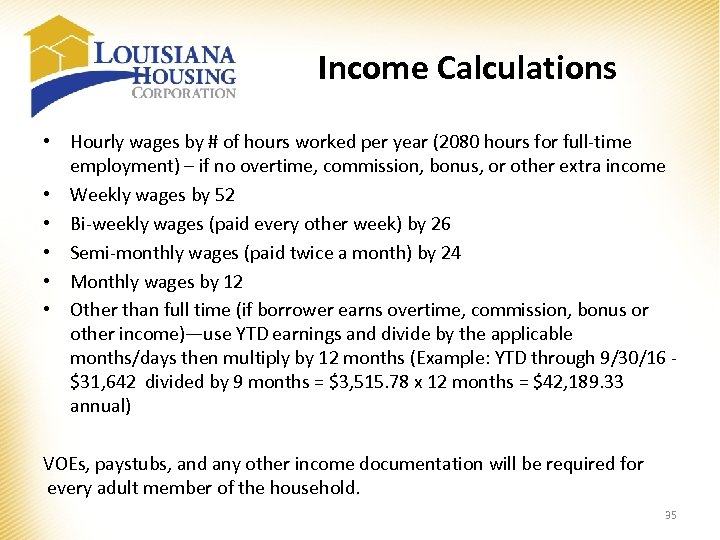 LOUISIANA HOUSING CORPORATION

Income Calculations

• Hourly wages by # of hours worked per year (2080 hours for full-time employment) – if no overtime, commission, bonus, or other extra income
• Weekly wages by 52
• Bi-weekly wages (paid every other week) by 26
• Semi-monthly wages (paid twice a month) by 24
• Monthly wages by 12
• Other than full time (if borrower earns overtime, commission, bonus or other income)—use YTD earnings and divide by the applicable months/days then multiply by 12 months (Example: YTD through 9/30/16 - \$31,642 divided by 9 months = \$3,515.78 x 12 months = \$42,189.33 annual)

VOEs, paystubs, and any other income documentation will be required for every adult member of the household.

35